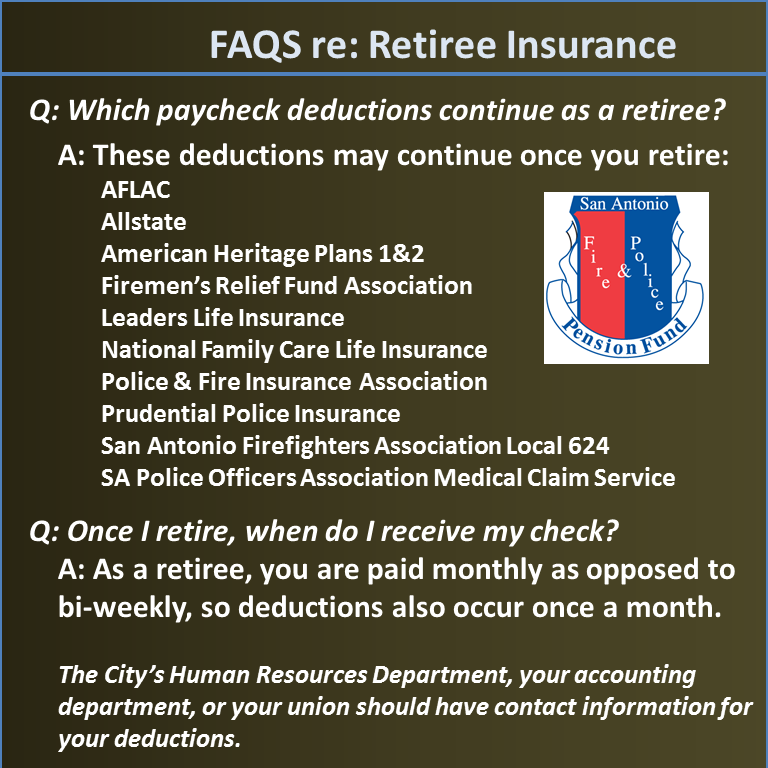 FAQS re: Retiree Insurance

Q: Which paycheck deductions continue as a retiree?

A: These deductions may continue once you retire:

AFLAC
Allstate
American Heritage Plans 1&2
Firemen's Relief Fund Association
Leaders Life Insurance
National Family Care Life Insurance
Police & Fire Insurance Association
Prudential Police Insurance
San Antonio Firefighters Association Local 624
SA Police Officers Association Medical Claim Service

San Antonio
Fire & Police
Pension Fund

Q: Once I retire, when do I receive my check?

A: As a retiree, you are paid monthly as opposed to bi-weekly, so deductions also occur once a month.

The City's Human Resources Department, your accounting department, or your union should have contact information for your deductions.